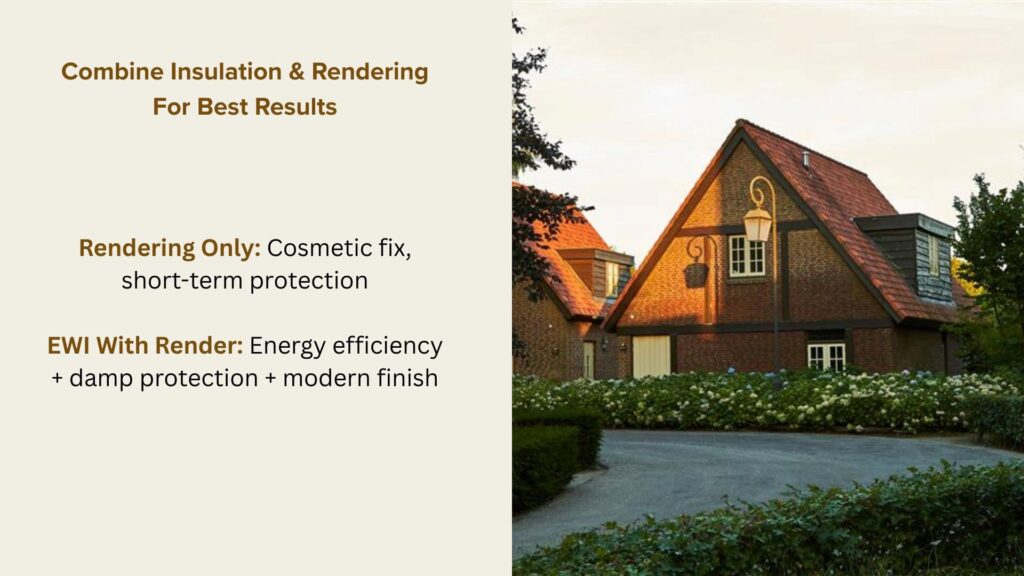 Combine Insulation & Rendering For Best Results

Rendering Only: Cosmetic fix, short-term protection

EWI With Render: Energy efficiency + damp protection + modern finish